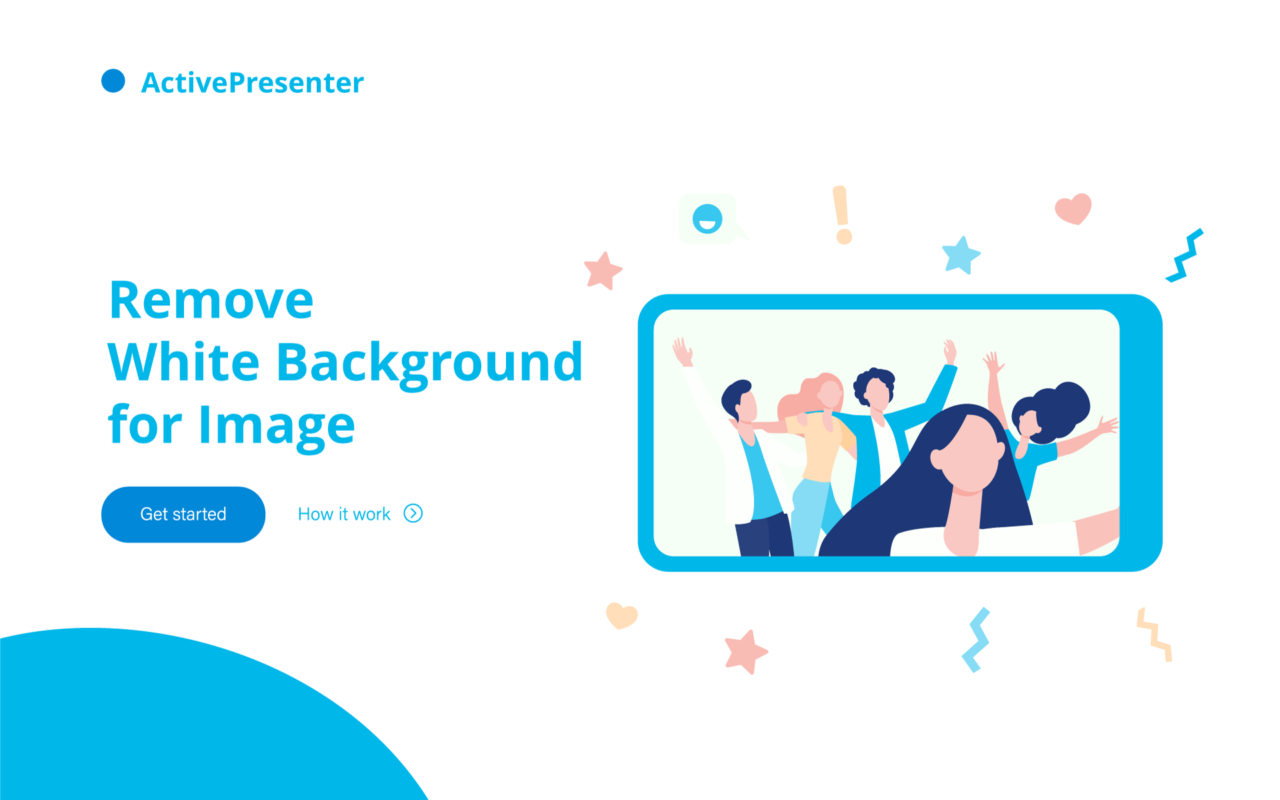 ActivePresenter

Remove White Background for Image

Get started

How it work